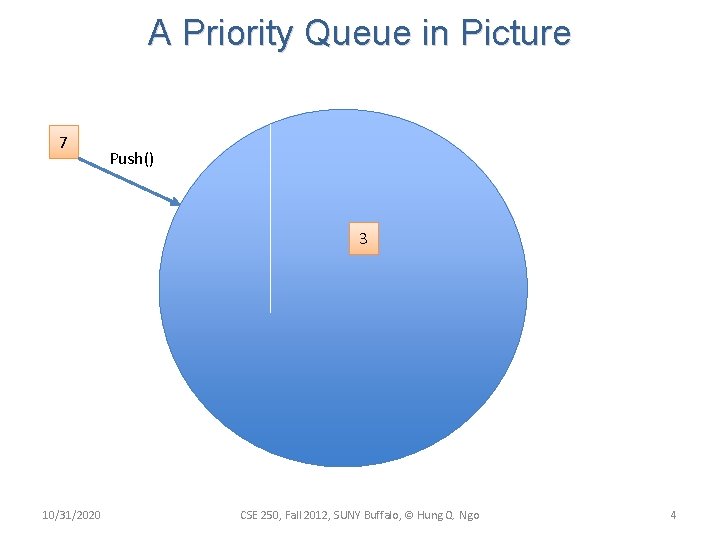 A Priority Queue in Picture

7

Push()

3

10/31/2020

CSE 250, Fall 2012, SUNY Buffalo, © Hung Q. Ngo

4